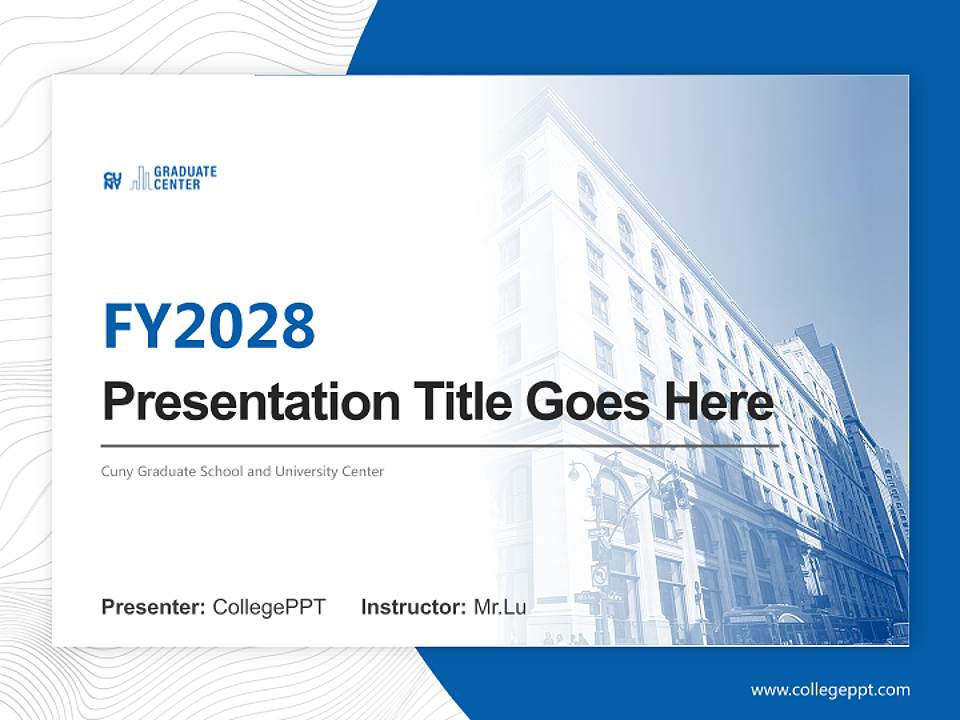 CUNY GRADUATE CENTER

FY2028

Presentation Title Goes Here

Cuny Graduate School and University Center

Presenter: CollegePPT Instructor: Mr.Lu

www.collegeppt.com